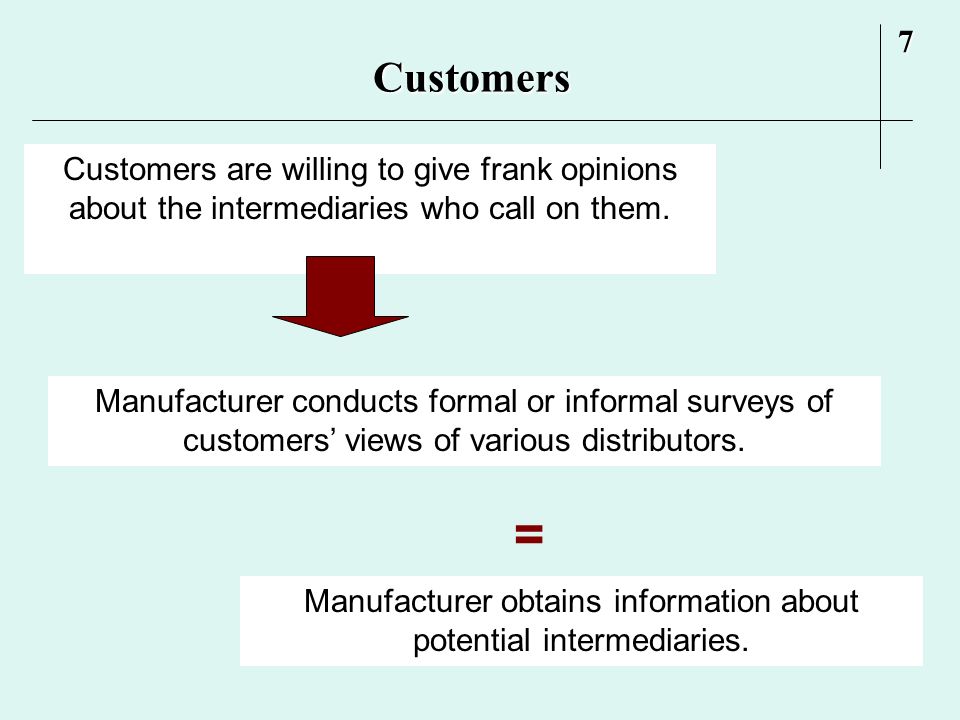 7

Customers

Customers are willing to give frank opinions about the intermediaries who call on them.

Manufacturer conducts formal or informal surveys of customers’ views of various distributors.

=

Manufacturer obtains information about potential intermediaries.